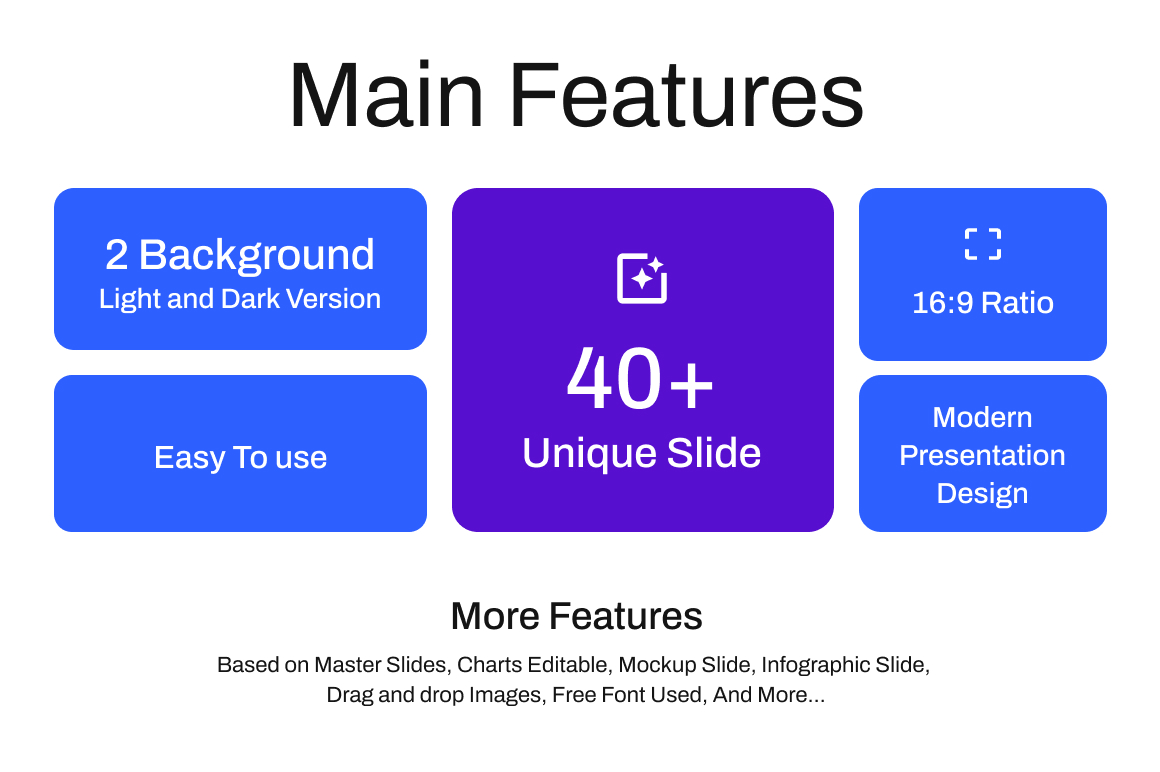 Main Features

2 Background
Light and Dark Version

Easy To use

40+
Unique Slide

16:9 Ratio

Modern Presentation Design

More Features

Based on Master Slides, Charts Editable, Mockup Slide, Infographic Slide, Drag and drop Images, Free Font Used, And More...